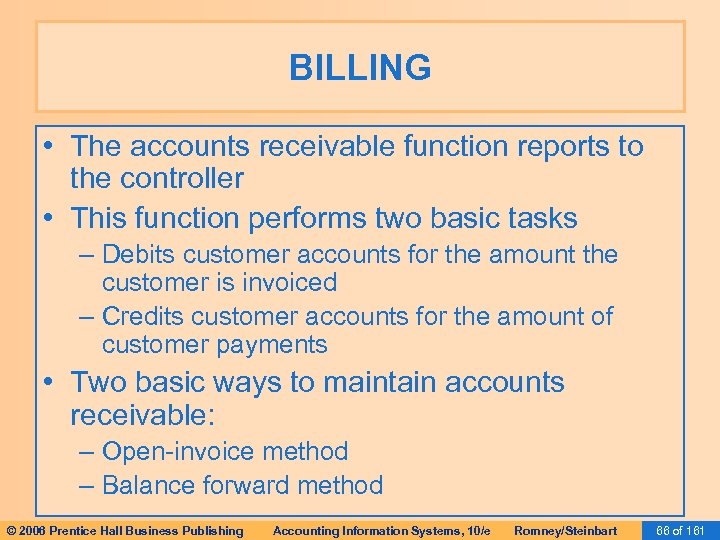 BILLING

• The accounts receivable function reports to the controller
• This function performs two basic tasks
– Debits customer accounts for the amount the customer is invoiced
– Credits customer accounts for the amount of customer payments
• Two basic ways to maintain accounts receivable:
– Open-invoice method
– Balance forward method

© 2006 Prentice Hall Business Publishing Accounting Information Systems, 10/e Romney/Steinbart 86 of 161